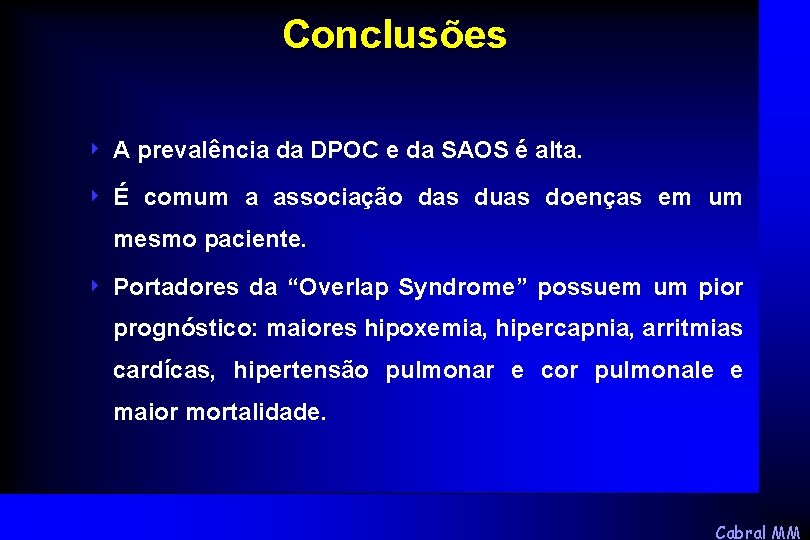 Conclusões

A prevalência da DPOC e da SAOS é alta.

É comum a associação das duas doenças em um mesmo paciente.

Portadores da “Overlap Syndrome” possuem um pior prognóstico: maiores hipoxemia, hipercapnia, arritmias cardícas, hipertensão pulmonar e cor pulmonale e maior mortalidade.

Cabral MM